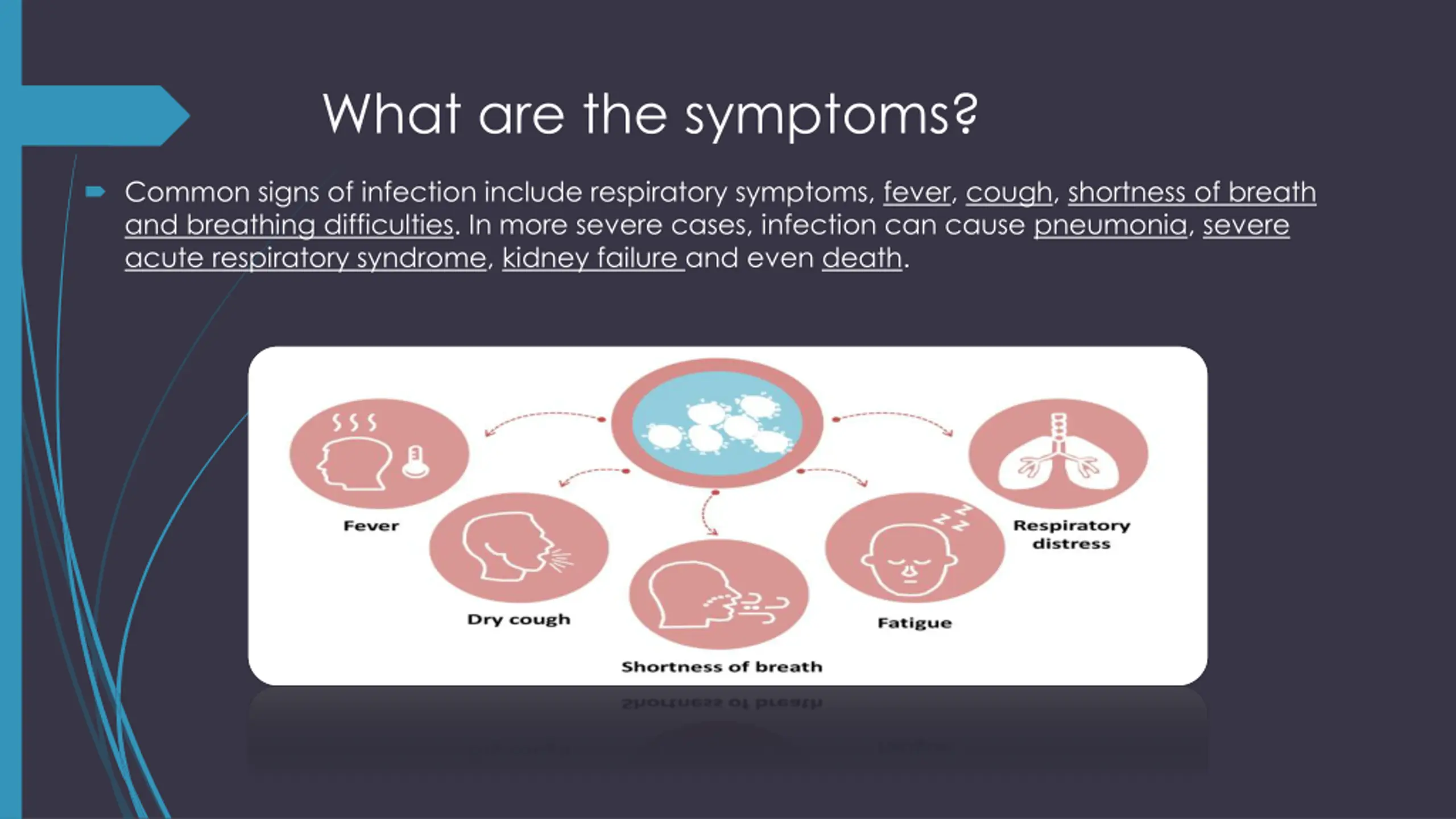 What are the symptoms?

Common signs of infection include respiratory symptoms, fever, cough, shortness of breath and breathing difficulties. In more severe cases, infection can cause pneumonia, severe acute respiratory syndrome, kidney failure and even death.

Fever

Dry cough

Shortness of breath

Fatigue

Respiratory distress